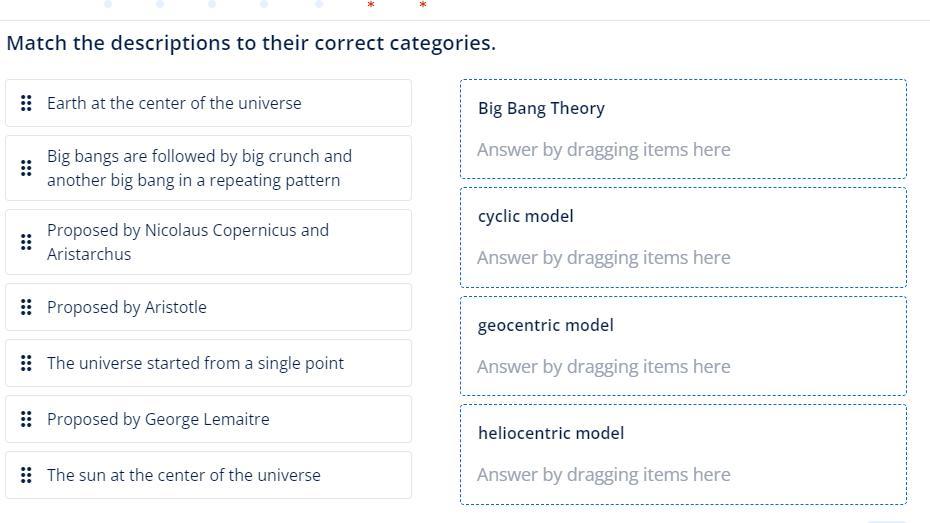 Match the descriptions to their correct categories.

Earth at the center of the universe

Big bangs are followed by big crunch and another big bang in a repeating pattern

Proposed by Nicolaus Copernicus and Aristarchus

Proposed by Aristotle

The universe started from a single point

Proposed by George Lemaitre

The sun at the center of the universe

Big Bang Theory

Answer by dragging items here

cyclic model

Answer by dragging items here

geocentric model

Answer by dragging items here

heliocentric model

Answer by dragging items here